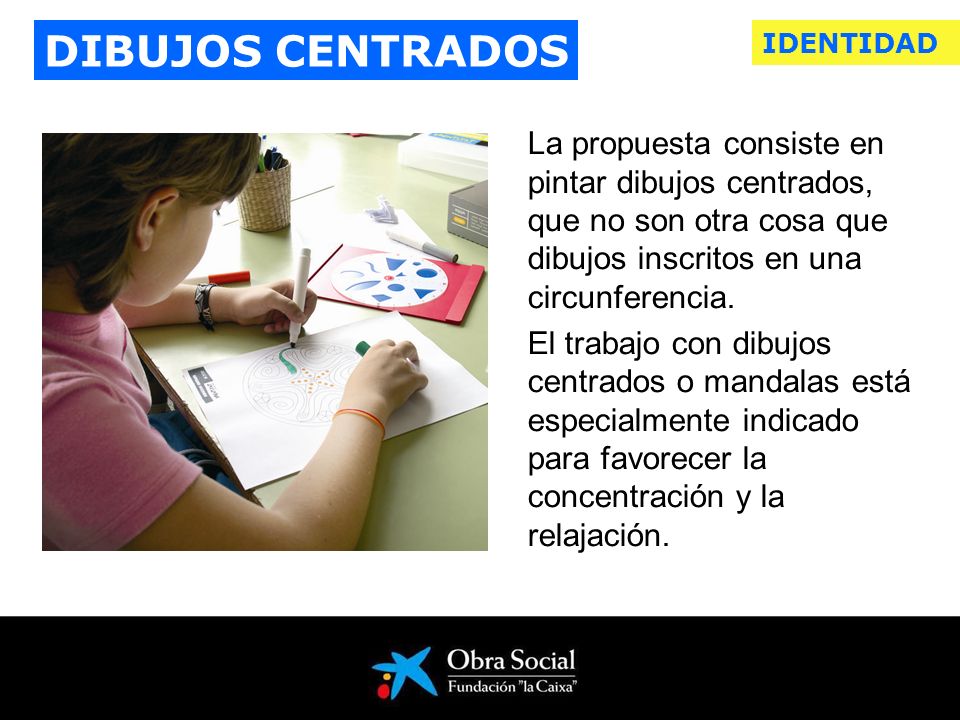 DIBUJOS CENTRADOS

IDENTIDAD

La propuesta consiste en pintar dibujos centrados, que no son otra cosa que dibujos inscritos en una circunferencia.

El trabajo con dibujos centrados o mandalas está especialmente indicado para favorecer la concentración y la relajación.

Obra Social
Fundación "la Caixa"